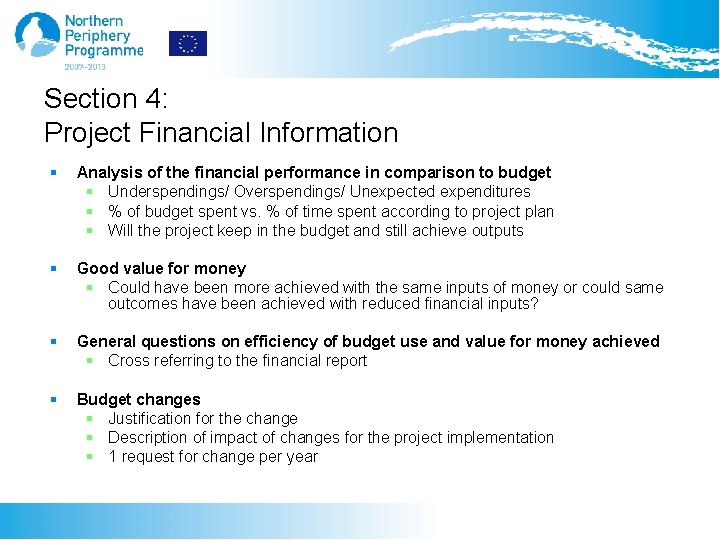 Northern Periphery Programme
2007–2013

Section 4:
Project Financial Information

Analysis of the financial performance in comparison to budget
Underspendings/ Overspendings/ Unexpected expenditures
% of budget spent vs. % of time spent according to project plan
Will the project keep in the budget and still achieve outputs

Good value for money
Could have been more achieved with the same inputs of money or could same outcomes have been achieved with reduced financial inputs?

General questions on efficiency of budget use and value for money achieved
Cross referring to the financial report

Budget changes
Justification for the change
Description of impact of changes for the project implementation
1 request for change per year